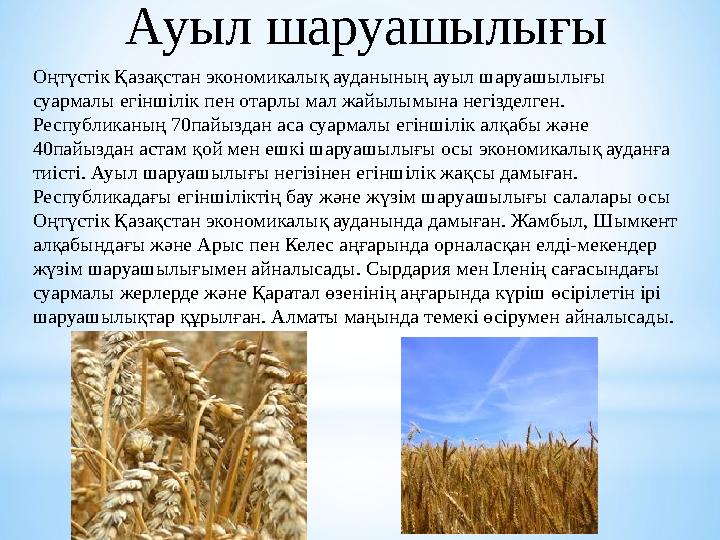 Ауыл шаруашылығы

Оңтүстік Қазақстан экономикалық ауданының ауыл шаруашылығы суармалы егіншілік пен отарлы мал жайылымына негізделген. Республиканың 70пайыздан аса суармалы егіншілік алқабы және 40пайыздан астам қой мен ешкі шаруашылығы осы экономикалық ауданға тиісті. Ауыл шаруашылығы негізінен егіншілік жақсы дамыған. Республикадағы егіншіліктің бау және жүзім шаруашылығы салалары осы Оңтүстік Қазақстан экономикалық ауданында дамыған. Жамбыл, Шымкент алқабындағы және Арыс пен Келес аңғарында орналасқан елді-мекендер жүзім шаруашылығымен айналысады. Сырдария мен Іленің сағасындағы суармалы жерлерде және Қаратал өзенінің аңғарында күріш өсірілетін ірі шаруашылықтар құрылған. Алматы маңында темекі өсірумен айналысады.